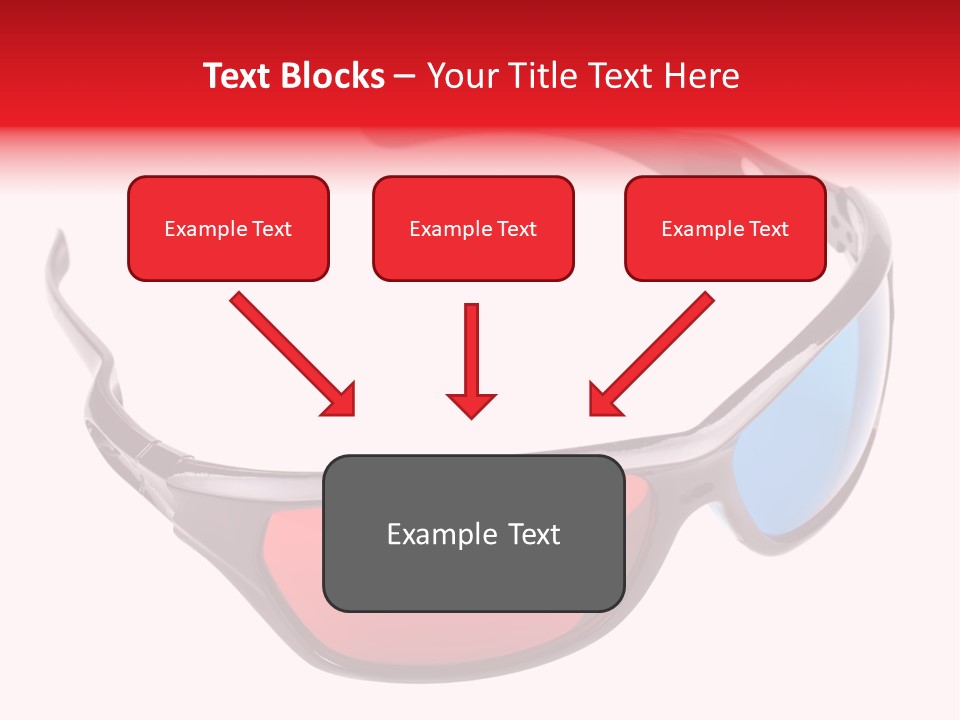 Text Blocks – Your Title Text Here

Example Text

Example Text

Example Text

Example Text